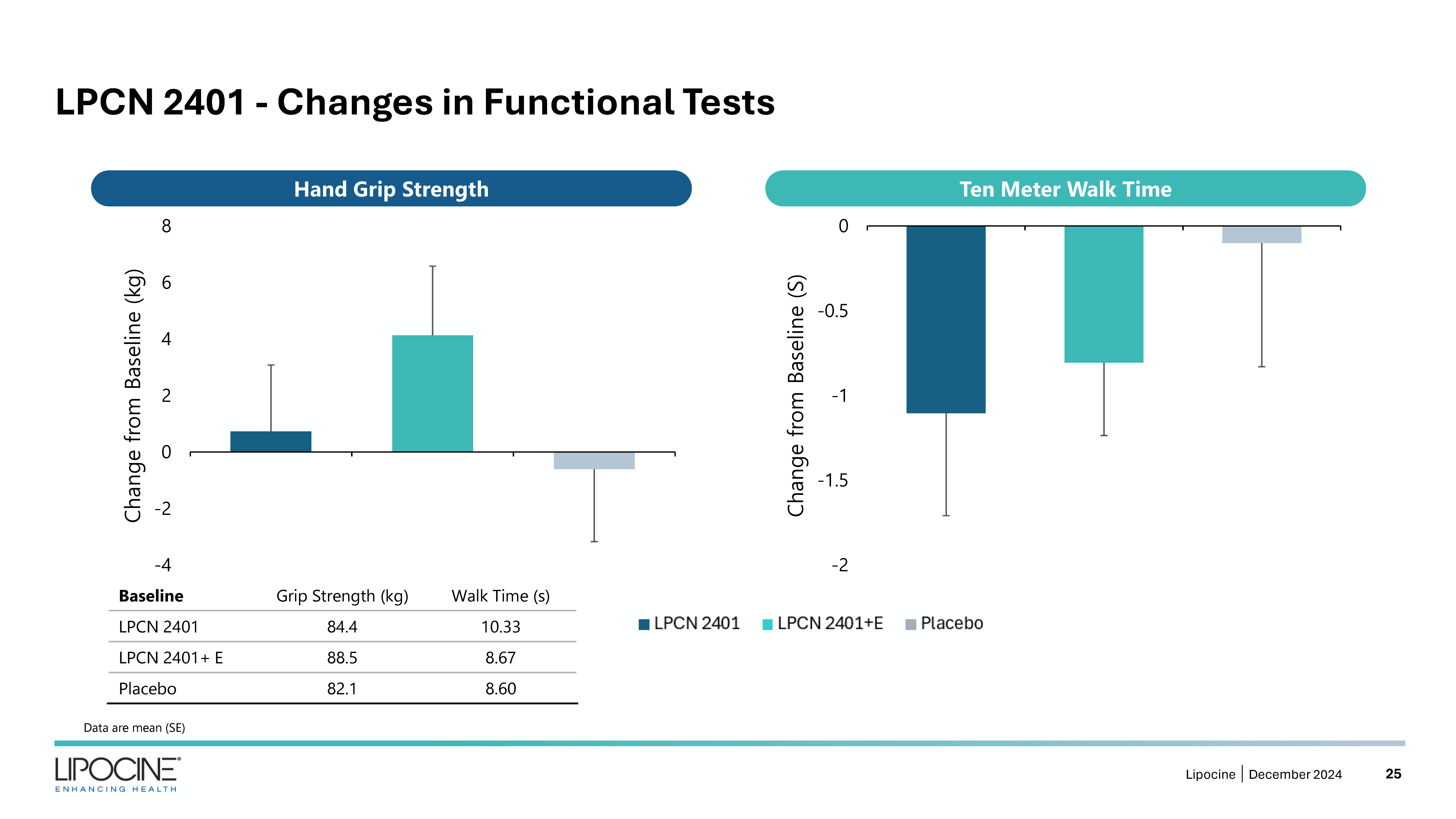 LPCN 2401 - Changes in Functional Tests

Hand Grip Strength

Change from Baseline (kg)

8
6
4
2
0
-2
-4

Ten Meter Walk Time

Change from Baseline (S)

0
-0.5
-1
-1.5
-2

| Baseline | Grip Strength (kg) | Walk Time (s) |
|---|---|---|
| LPCN 2401 | 84.4 | 10.33 |
| LPCN 2401+ E | 88.5 | 8.67 |
| Placebo | 82.1 | 8.60 |

LPCN 2401 LPCN 2401+E Placebo

Data are mean (SE)

LIPOCINE® ENHANCING HEALTH

Lipocine | December 2024 25